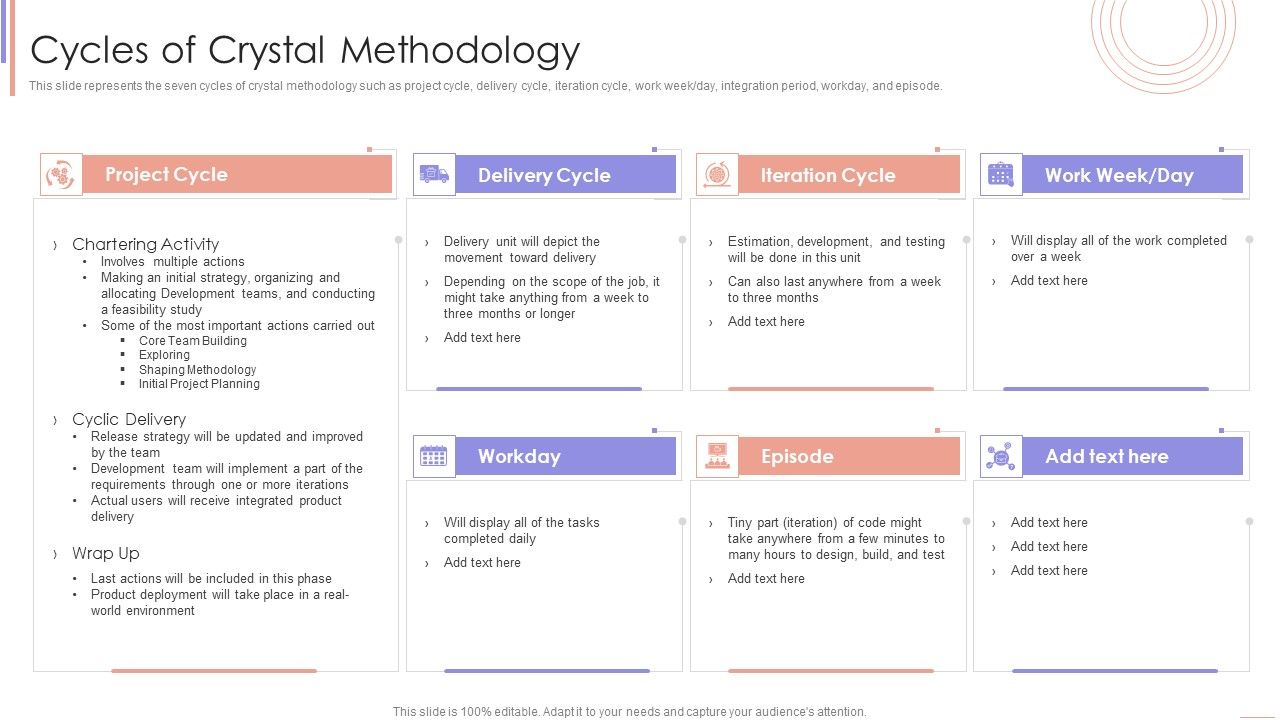 Cycles of Crystal Methodology

This slide represents the seven cycles of crystal methodology such as project cycle, delivery cycle, iteration cycle, work week/day, integration period, workday, and episode.

Project Cycle

› Chartering Activity
• Involves multiple actions
• Making an initial strategy, organizing and allocating Development teams, and conducting a feasibility study
• Some of the most important actions carried out
▪ Core Team Building
▪ Exploring
▪ Shaping Methodology
▪ Initial Project Planning

› Cyclic Delivery
• Release strategy will be updated and improved by the team
• Development team will implement a part of the requirements through one or more iterations
• Actual users will receive integrated product delivery

› Wrap Up
• Last actions will be included in this phase
• Product deployment will take place in a real-world environment

Delivery Cycle

› Delivery unit will depict the movement toward delivery
› Depending on the scope of the job, it might take anything from a week to three months or longer
› Add text here

Iteration Cycle

› Estimation, development, and testing will be done in this unit
› Can also last anywhere from a week to three months
› Add text here

Work Week/Day

› Will display all of the work completed over a week
› Add text here

Workday

› Will display all of the tasks completed daily
› Add text here

Episode

› Tiny part (iteration) of code might take anywhere from a few minutes to many hours to design, build, and test
› Add text here

Add text here

› Add text here
› Add text here
› Add text here

This slide is 100% editable. Adapt it to your needs and capture your audience's attention.